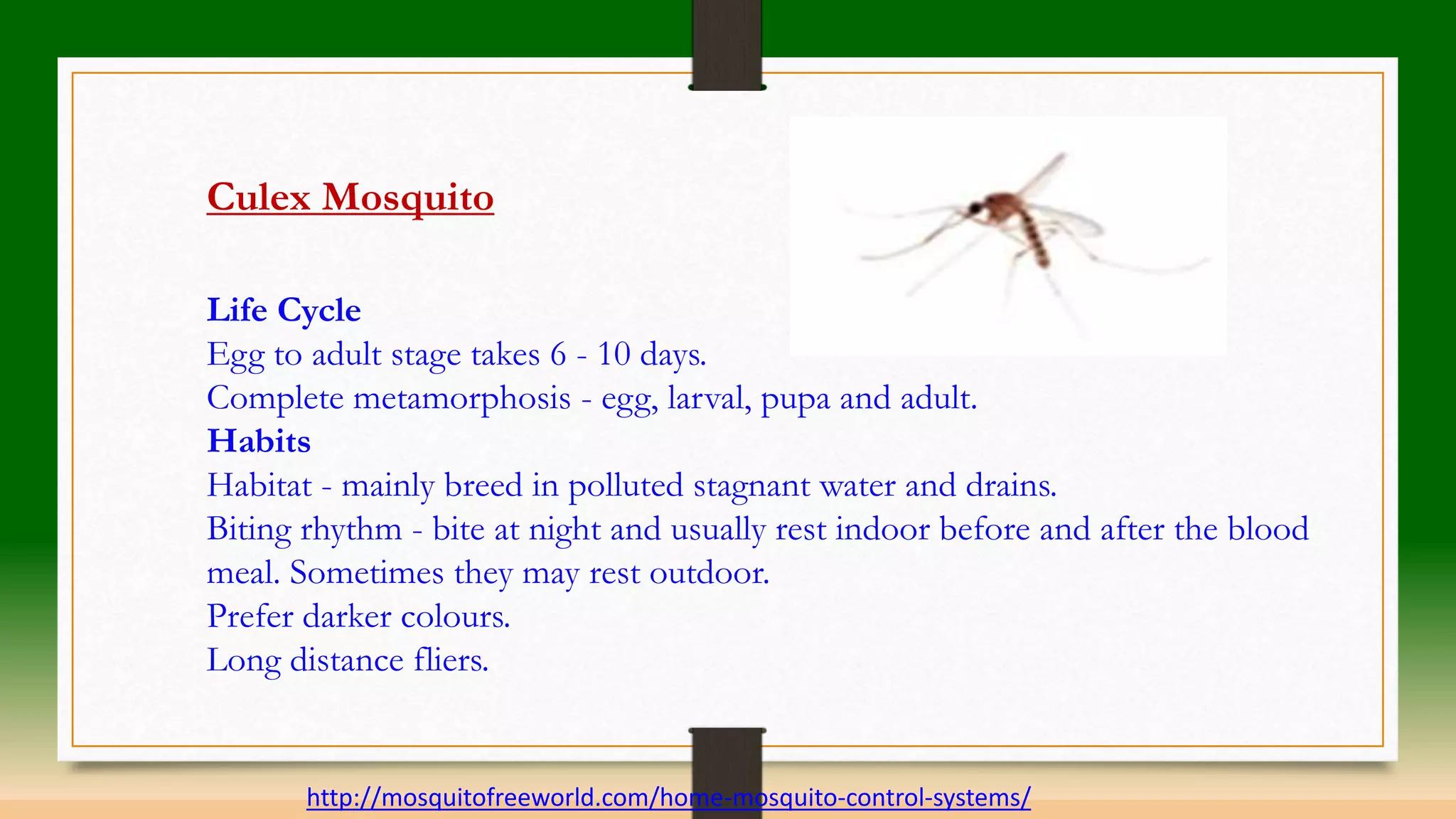 Culex Mosquito

Life Cycle
Egg to adult stage takes 6 - 10 days.
Complete metamorphosis - egg, larval, pupa and adult.
Habits
Habitat - mainly breed in polluted stagnant water and drains.
Biting rhythm - bite at night and usually rest indoor before and after the blood meal. Sometimes they may rest outdoor.
Prefer darker colours.
Long distance fliers.

http://mosquitofreeworld.com/home-mosquito-control-systems/